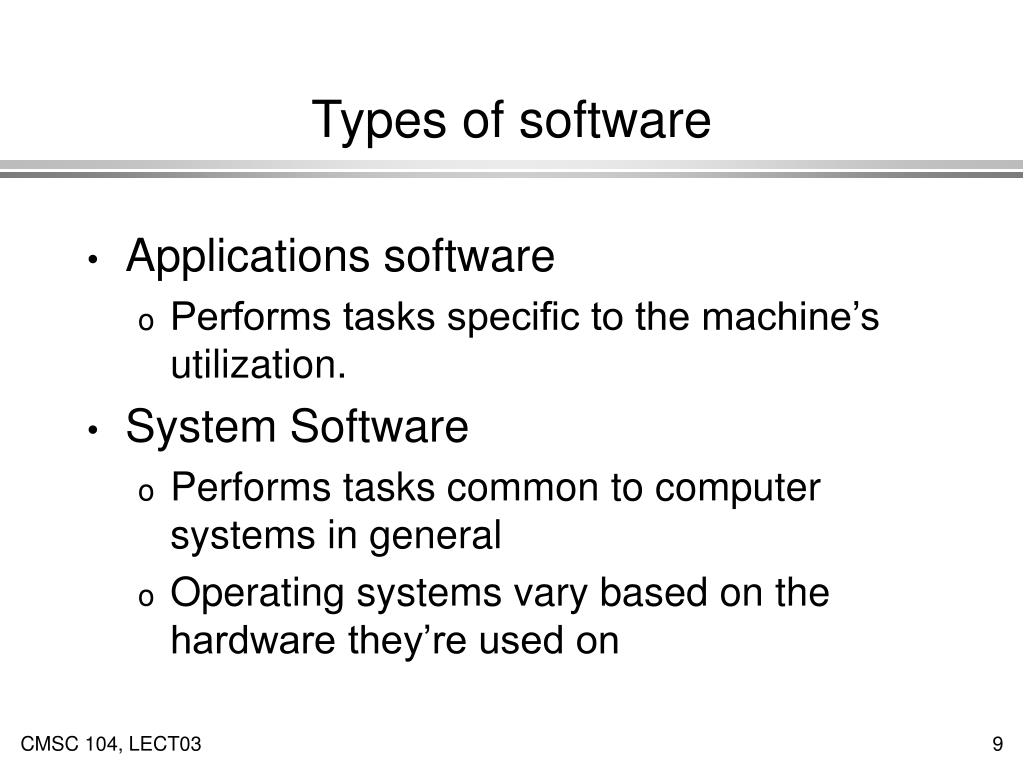 Types of software

• Applications software
  o Performs tasks specific to the machine’s utilization.
• System Software
  o Performs tasks common to computer systems in general
  o Operating systems vary based on the hardware they’re used on

CMSC 104, LECT03

9